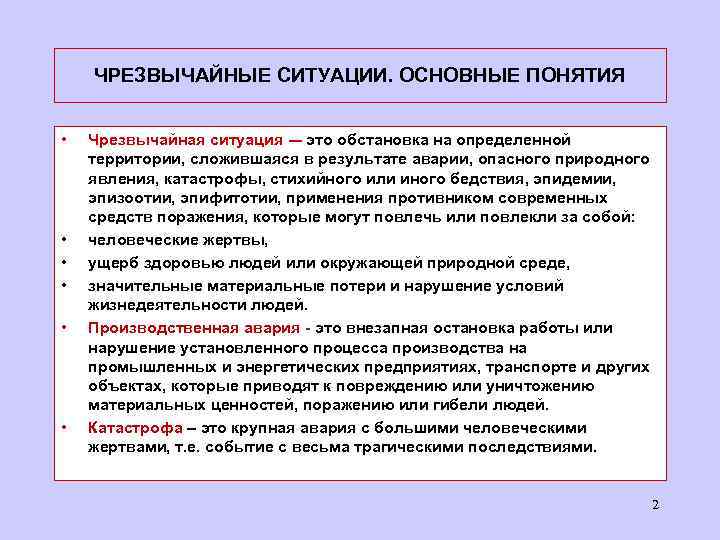 ЧРЕЗВЫЧАЙНЫЕ СИТУАЦИИ. ОСНОВНЫЕ ПОНЯТИЯ

• Чрезвычайная ситуация — это обстановка на определенной территории, сложившаяся в результате аварии, опасного природного явления, катастрофы, стихийного или иного бедствия, эпидемии, эпизоотии, эпифитотии, применения противником современных средств поражения, которые могут повлечь или повлекли за собой:
• человеческие жертвы,
• ущерб здоровью людей или окружающей природной среде,
• значительные материальные потери и нарушение условий жизнедеятельности людей.
• Производственная авария - это внезапная остановка работы или нарушение установленного процесса производства на промышленных и энергетических предприятиях, транспорте и других объектах, которые приводят к повреждению или уничтожению материальных ценностей, поражению или гибели людей.
• Катастрофа – это крупная авария с большими человеческими жертвами, т.е. событие с весьма трагическими последствиями.

2